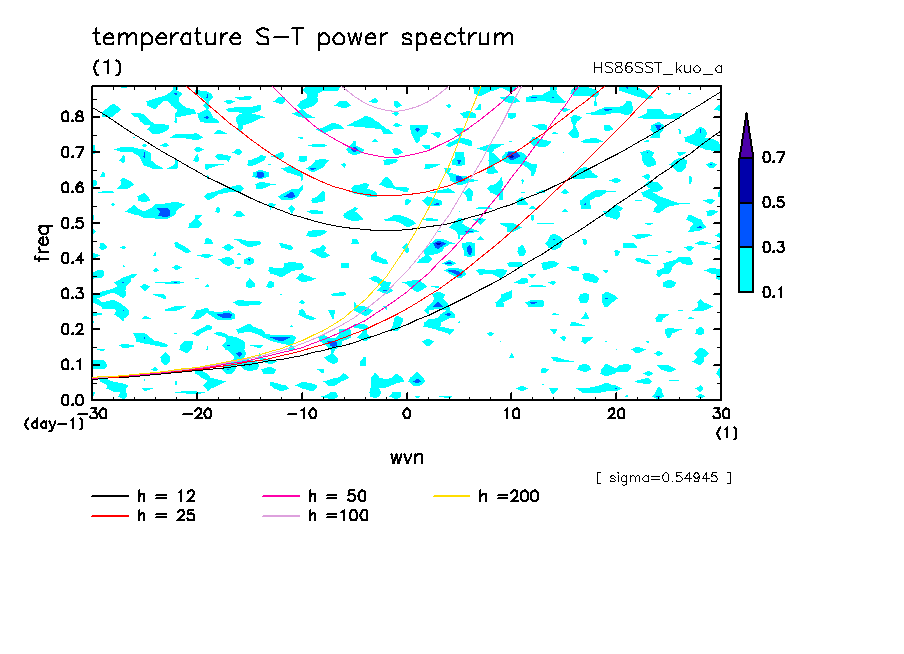 temperature S-T power spectrum
(1)
HS86SST_kuo_a

freq
0.8
0.7
0.6
0.5
0.4
0.3
0.2
0.1
0.0
(day-1)
-30
-20
-10
0
10
20
30
(1)
wvn

0.7
0.5
0.3
0.1

[ sigma=0.54945 ]

h = 12
h = 25
h = 50
h =100
h =200